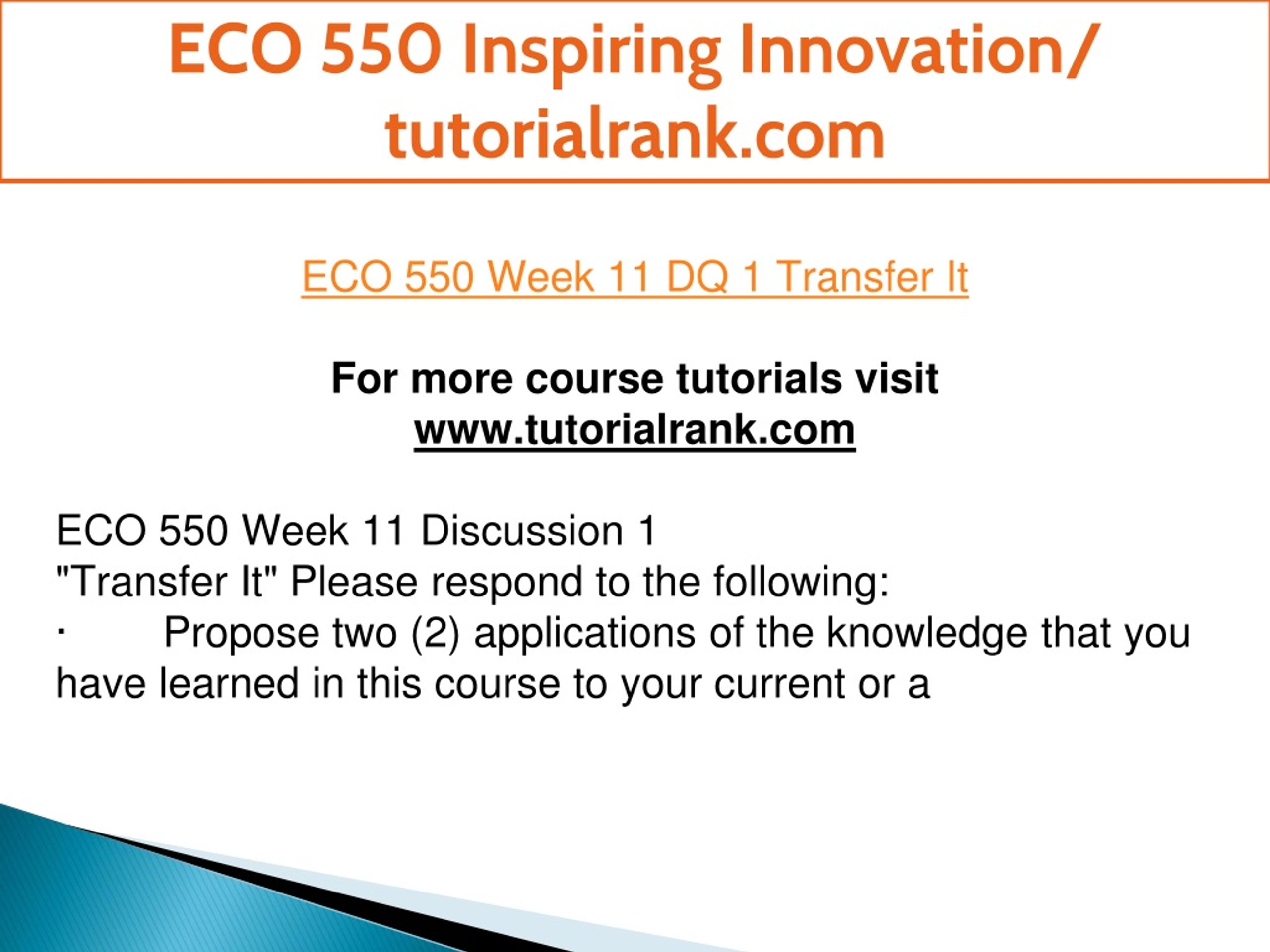 ECO 550 Inspiring Innovation/ tutorialrank.com

ECO 550 Week 11 DQ 1 Transfer It

For more course tutorials visit
www.tutorialrank.com

ECO 550 Week 11 Discussion 1
"Transfer It" Please respond to the following:
· Propose two (2) applications of the knowledge that you have learned in this course to your current or a